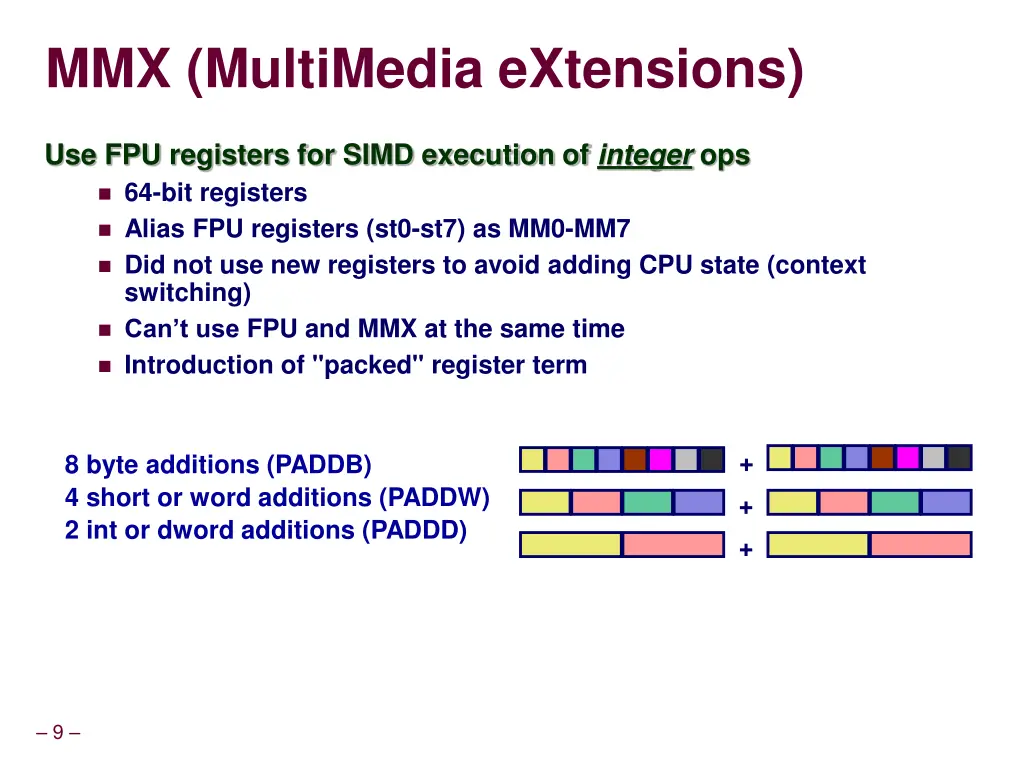 MMX (MultiMedia eXtensions)

Use FPU registers for SIMD execution of integer ops

64-bit registers

Alias FPU registers (st0-st7) as MM0-MM7

Did not use new registers to avoid adding CPU state (context switching)

Can't use FPU and MMX at the same time

Introduction of "packed" register term

8 byte additions (PADDB)
4 short or word additions (PADDW)
2 int or dword additions (PADDD)

+

+

+

– 9 –